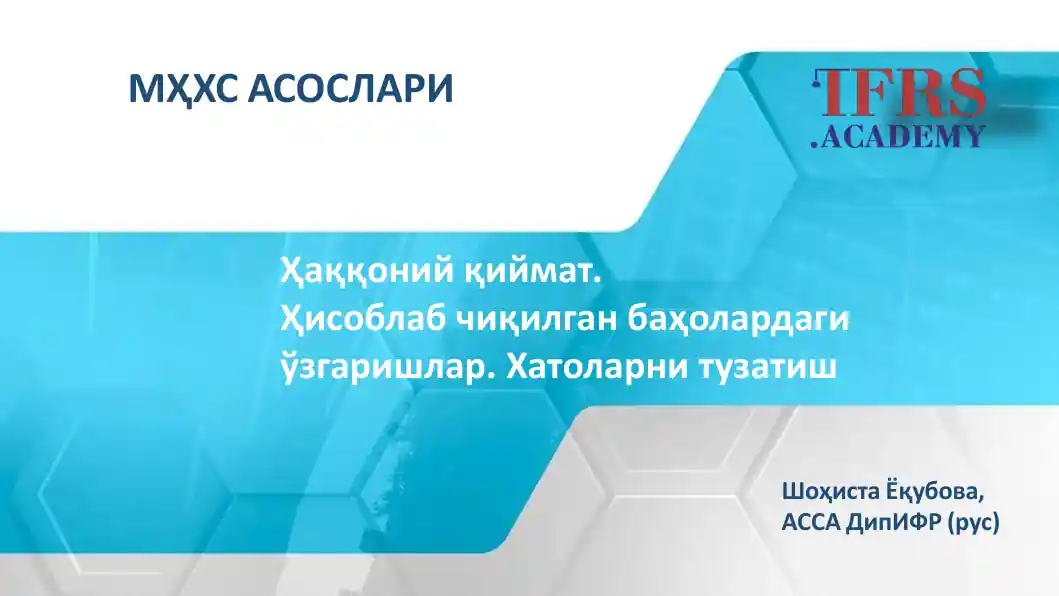 МҲХС АСОСЛАРИ

IFRS
.ACADEMY

Ҳаққоний қиймат.
Ҳисоблаб чиқилган баҳолардаги ўзгаришлар. Хатоларни тузатиш

Шоҳиста Ёқубова,
АССА ДипИФР (рус)